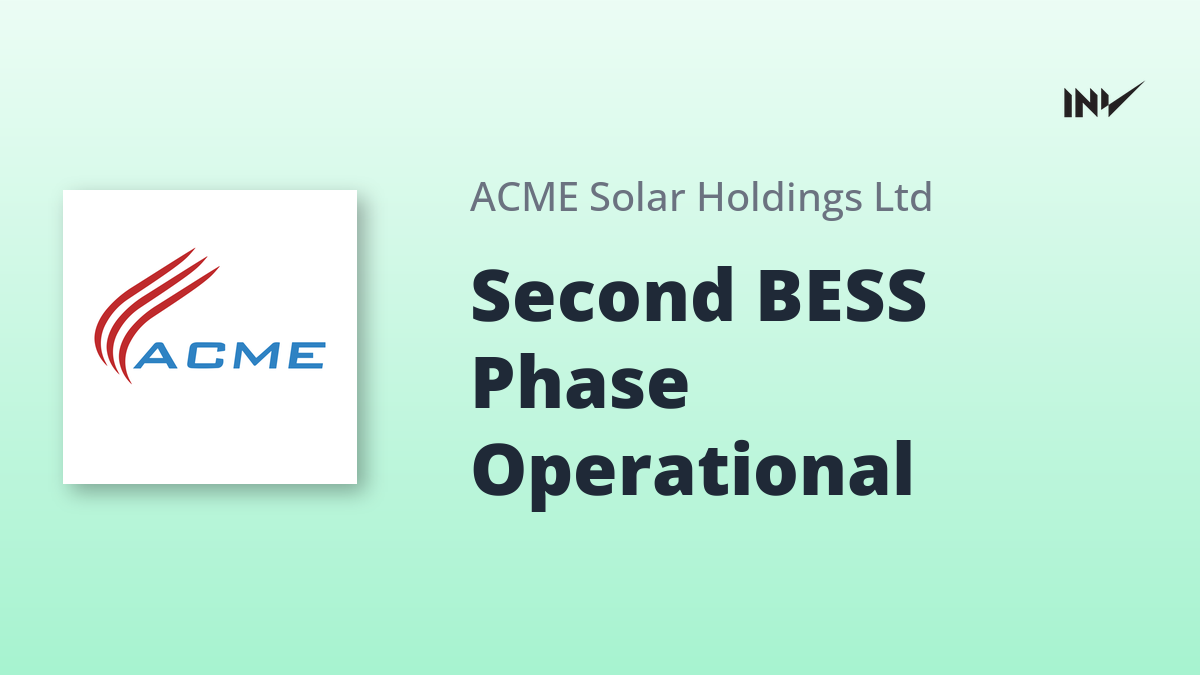 INV

ACME

ACME Solar Holdings Ltd

Second BESS Phase Operational